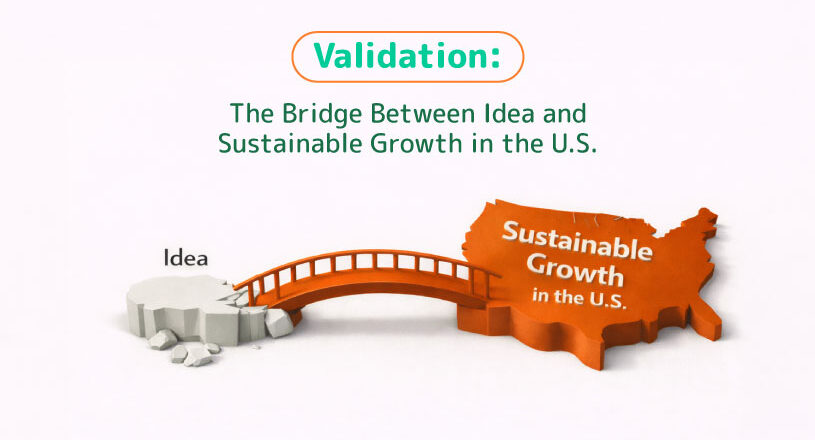 Validation:

The Bridge Between Idea and Sustainable Growth in the U.S.

Idea

Sustainable Growth in the U.S.